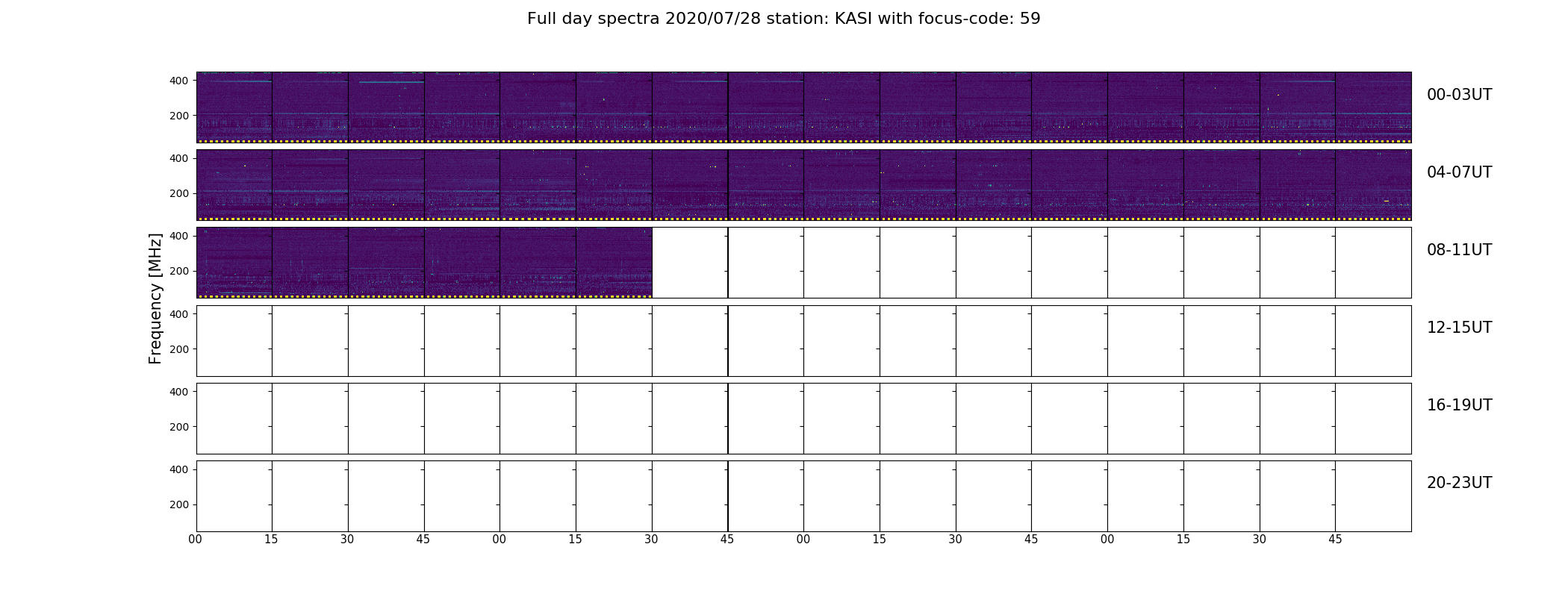 Full day spectra 2020/07/28 station: KASI with focus-code: 59

Frequency [MHz]

400
200
00-03UT

400
200
04-07UT

400
200
08-11UT

400
200
12-15UT

400
200
16-19UT

400
200
20-23UT

00 15 30 45 00 15 30 45 00 15 30 45 00 15 30 45